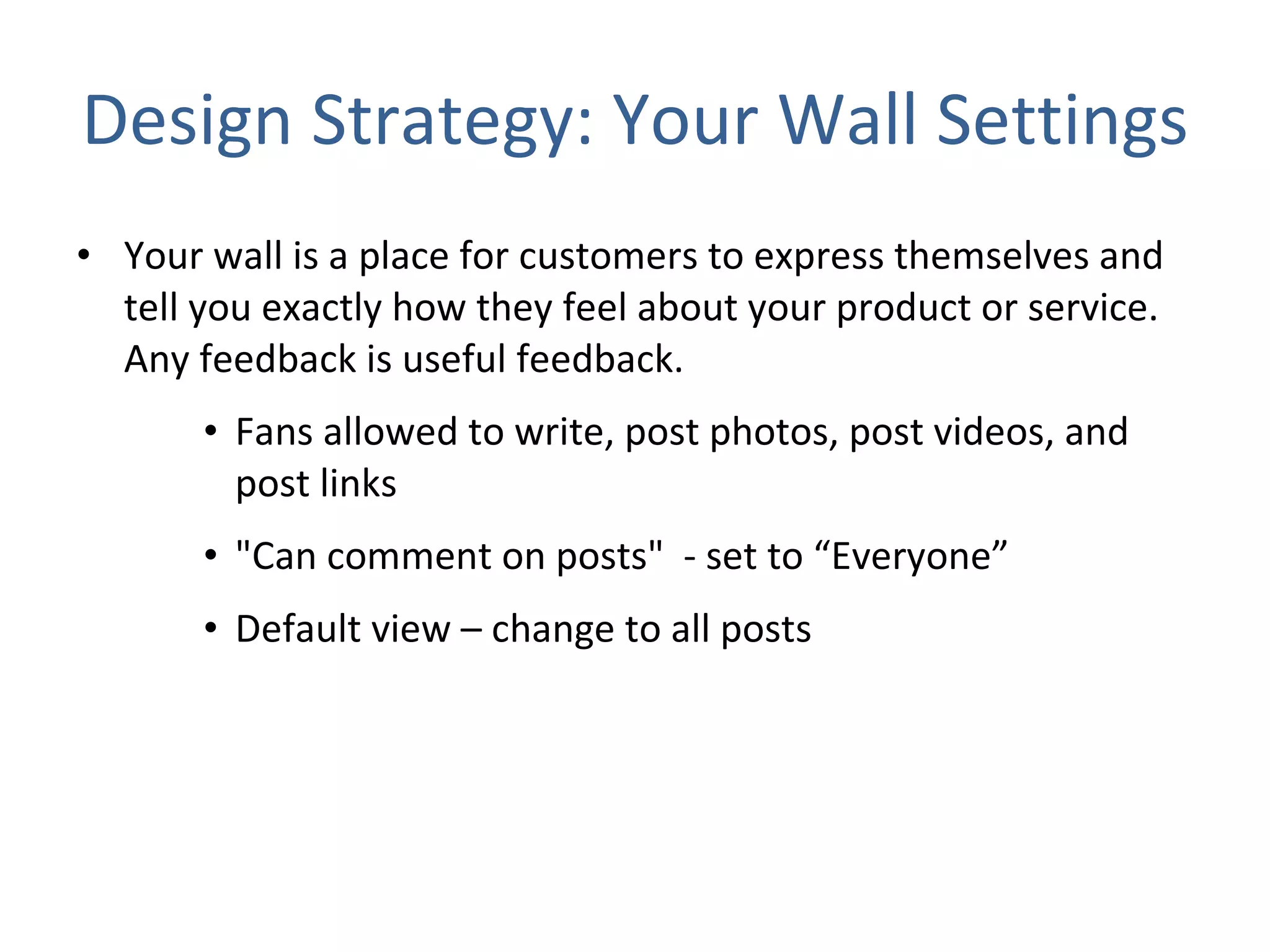 Design Strategy: Your Wall Settings

• Your wall is a place for customers to express themselves and tell you exactly how they feel about your product or service. Any feedback is useful feedback.

• Fans allowed to write, post photos, post videos, and post links

• "Can comment on posts" - set to “Everyone”

• Default view – change to all posts